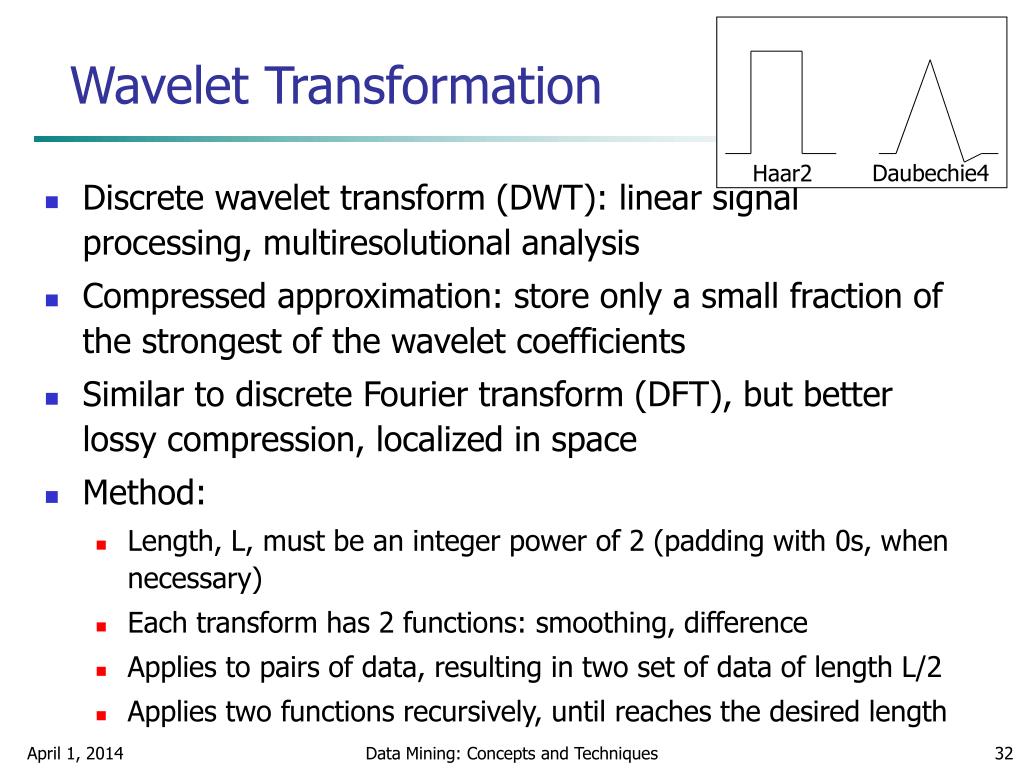 Wavelet Transformation

Haar2 Daubechie4

- Discrete wavelet transform (DWT): linear signal processing, multiresolutional analysis
- Compressed approximation: store only a small fraction of the strongest of the wavelet coefficients
- Similar to discrete Fourier transform (DFT), but better lossy compression, localized in space
- Method:
  - Length, L, must be an integer power of 2 (padding with 0s, when necessary)
  - Each transform has 2 functions: smoothing, difference
  - Applies to pairs of data, resulting in two set of data of length L/2
  - Applies two functions recursively, until reaches the desired length

April 1, 2014 Data Mining: Concepts and Techniques 32